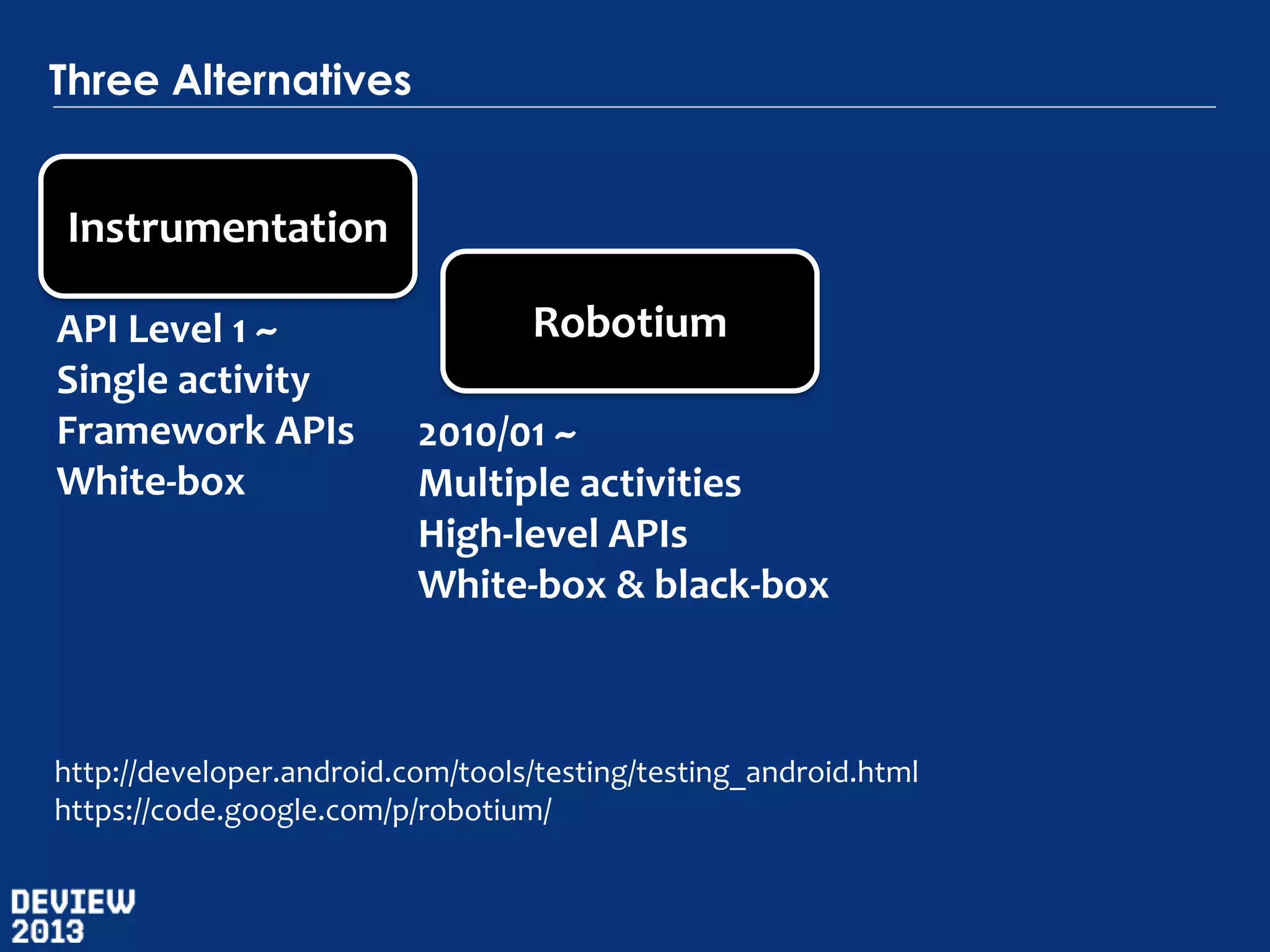 Three Alternatives

Instrumentation

API Level 1 ~
Single activity
Framework APIs
White-box

Robotium

2010/01 ~
Multiple activities
High-level APIs
White-box & black-box

http://developer.android.com/tools/testing/testing_android.html
https://code.google.com/p/robotium/

DEVIEW
2013